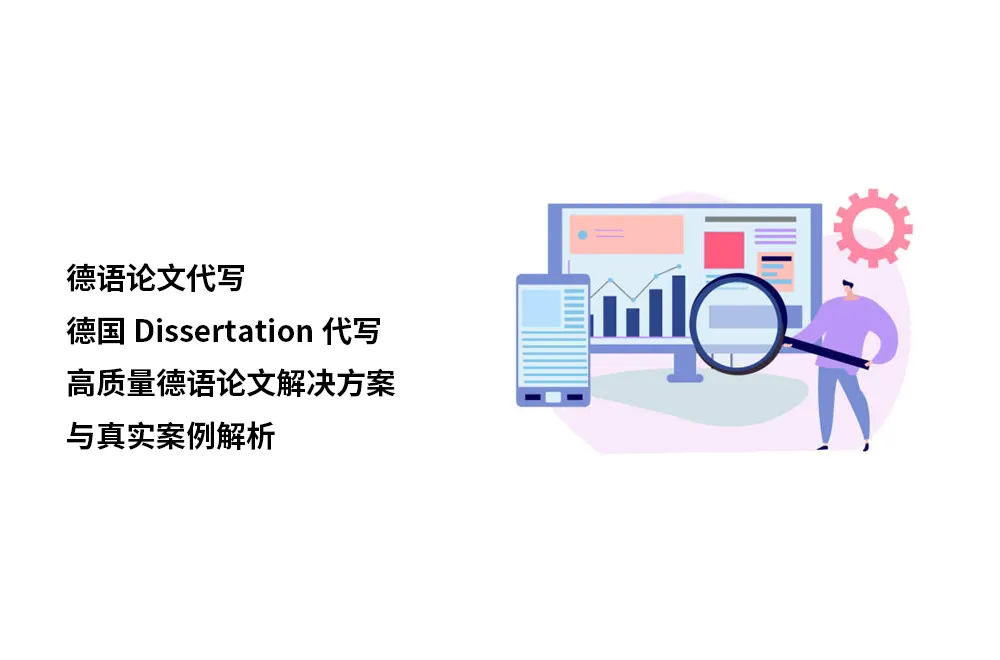 德语论文代写
德国 Dissertation 代写
高质量德语论文解决方案
与真实案例解析